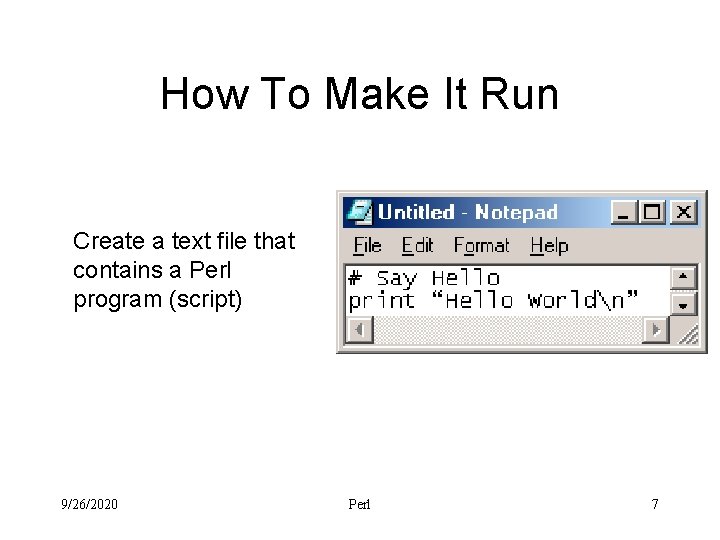 How To Make It Run

Create a text file that contains a Perl program (script)

Untitled - Notepad

File Edit Format Help

# Say Hello
print “Hello World\n”

9/26/2020

Perl

7